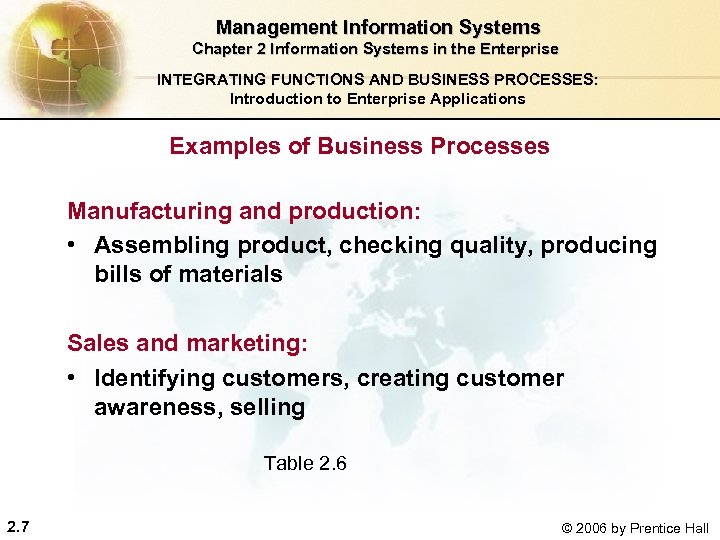 Management Information Systems
Chapter 2 Information Systems in the Enterprise

INTEGRATING FUNCTIONS AND BUSINESS PROCESSES:
Introduction to Enterprise Applications

Examples of Business Processes

Manufacturing and production:
• Assembling product, checking quality, producing bills of materials

Sales and marketing:
• Identifying customers, creating customer awareness, selling

Table 2.6

2.7

© 2006 by Prentice Hall